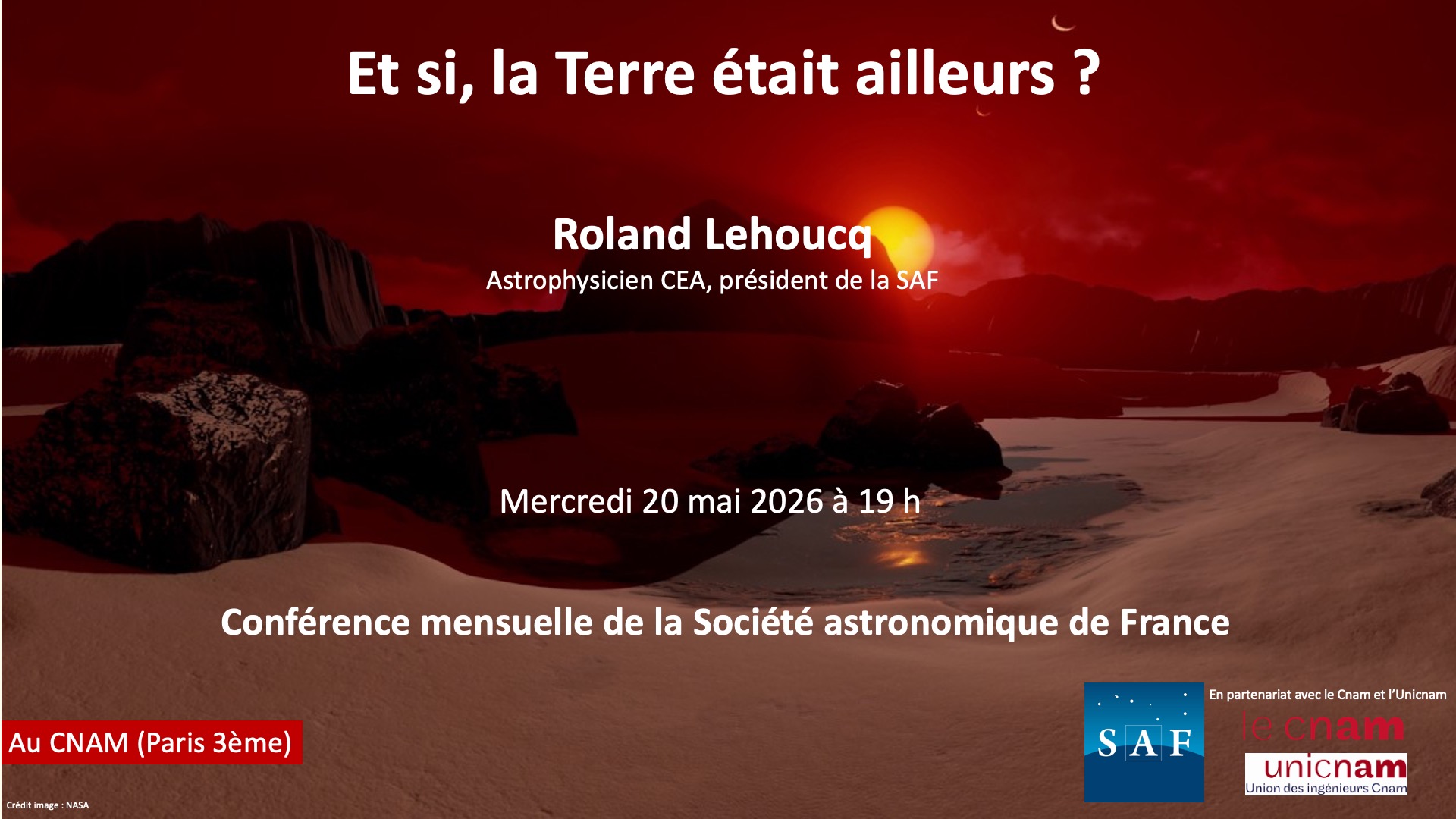 Et si, la Terre était ailleurs ?

Roland Lehoucq
Astrophysicien CEA, président de la SAF

Mercredi 20 mai 2026 à 19 h

Conférence mensuelle de la Société astronomique de France

Au CNAM (Paris 3ème)

Crédit image : NASA

SAF

En partenariat avec le Cnam et l'Unicnam

le cnam

unicnam
Union des ingénieurs Cnam